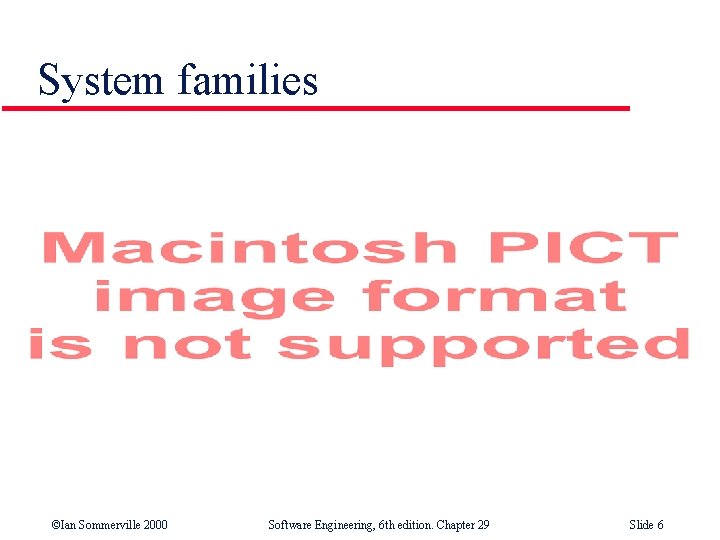 System families

Macintosh PICT image format is not supported

©Ian Sommerville 2000 Software Engineering, 6th edition. Chapter 29 Slide 6